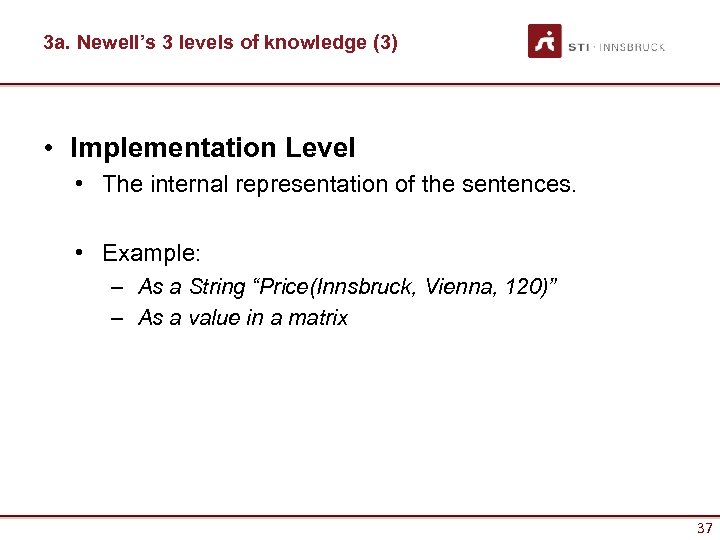 3a. Newell's 3 levels of knowledge (3)

STI · INNSBRUCK

• Implementation Level
  • The internal representation of the sentences.

  • Example:
    – As a String "Price(Innsbruck, Vienna, 120)"
    – As a value in a matrix

37